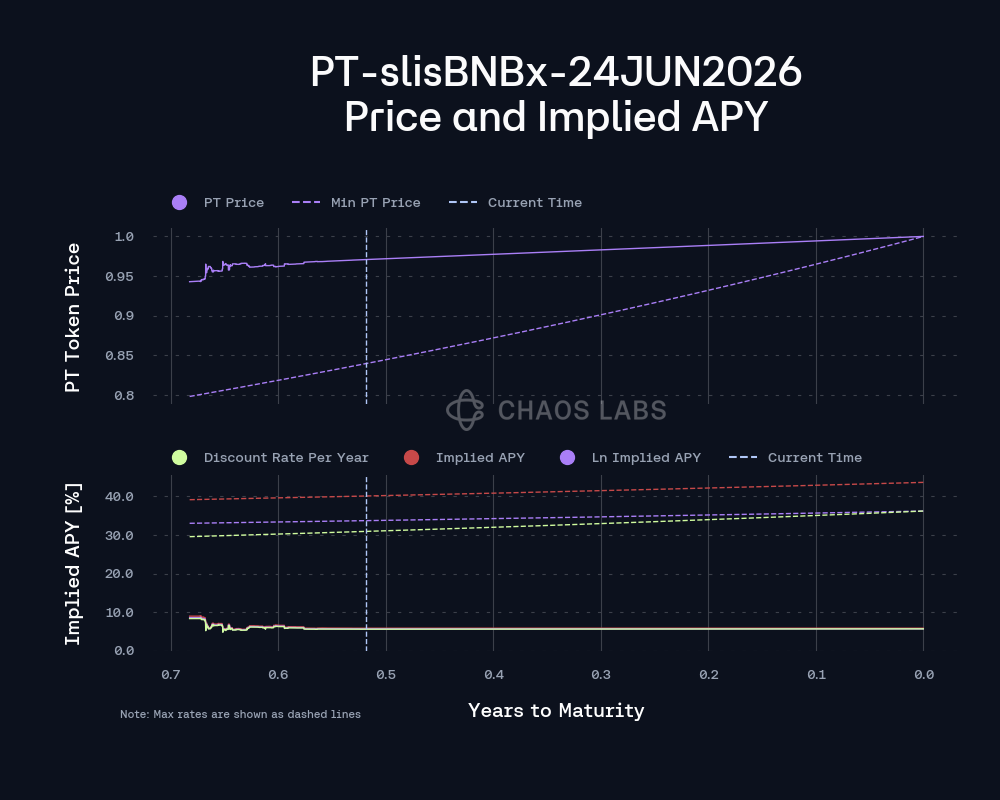 PT-slisBNBx-24JUN2026
Price and Implied APY

PT Price
Min PT Price
Current Time

PT Token Price
1.0
0.95
0.9
0.85
0.8

CHAOS LABS

Discount Rate Per Year
Implied APY
Ln Implied APY
Current Time

Implied APY [%]
40.0
30.0
20.0
10.0
0.0

0.7
0.6
0.5
0.4
0.3
0.2
0.1
0.0

Years to Maturity

Note: Max rates are shown as dashed lines